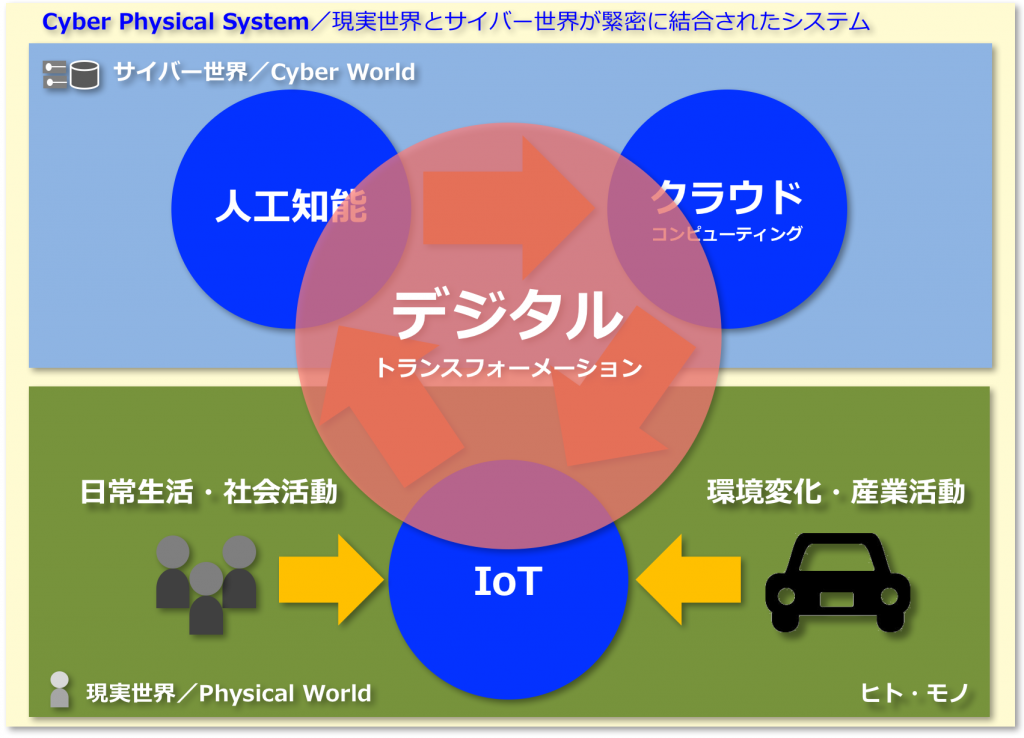 Cyber Physical System／現実世界とサイバー世界が緊密に結合されたシステム

サイバー世界／Cyber World

人工知能

クラウド
コンピューティング

デジタル
トランスフォーメーション

日常生活・社会活動

環境変化・産業活動

IoT

現実世界／Physical World

ヒト・モノ